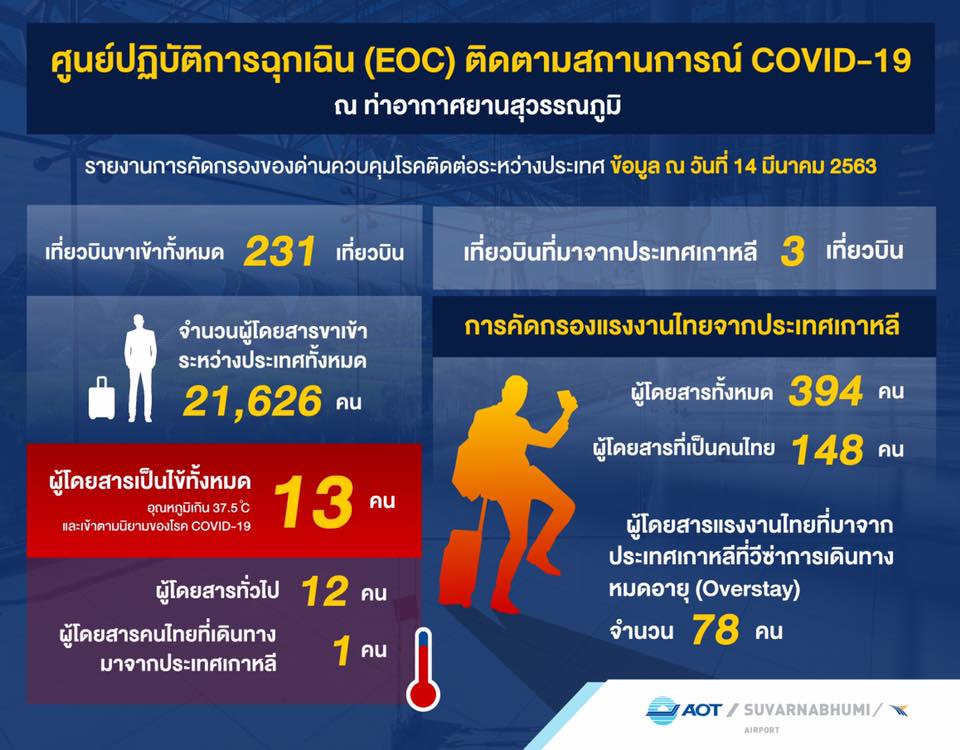 ศูนย์ปฏิบัติการฉุกเฉิน (EOC) ติดตามสถานการณ์ COVID-19
ณ ท่าอากาศยานสุวรรณภูมิ

รายงานการคัดกรองของด่านควบคุมโรคติดต่อระหว่างประเทศ ข้อมูล ณ วันที่ 14 มีนาคม 2563

เที่ยวบินขาเข้าทั้งหมด 231 เที่ยวบิน

จำนวนผู้โดยสารขาเข้าระหว่างประเทศทั้งหมด
21,626 คน

ผู้โดยสารเป็นไข้ทั้งหมด
อุณหภูมิเกิน 37.5°C และเข้าตามนิยามของโรค COVID-19
13 คน

ผู้โดยสารทั่วไป 12 คน

ผู้โดยสารคนไทยที่เดินทางมาจากประเทศเกาหลี 1 คน

เที่ยวบินที่มาจากประเทศเกาหลี 3 เที่ยวบิน

การคัดกรองแรงงานไทยจากประเทศเกาหลี

ผู้โดยสารทั้งหมด 394 คน

ผู้โดยสารที่เป็นคนไทย 148 คน

ผู้โดยสารแรงงานไทยที่มาจากประเทศเกาหลีที่วีซ่าการเดินทางหมดอายุ (Overstay)
จำนวน 78 คน

AOT / SUVARNABHUMI / AIRPORT